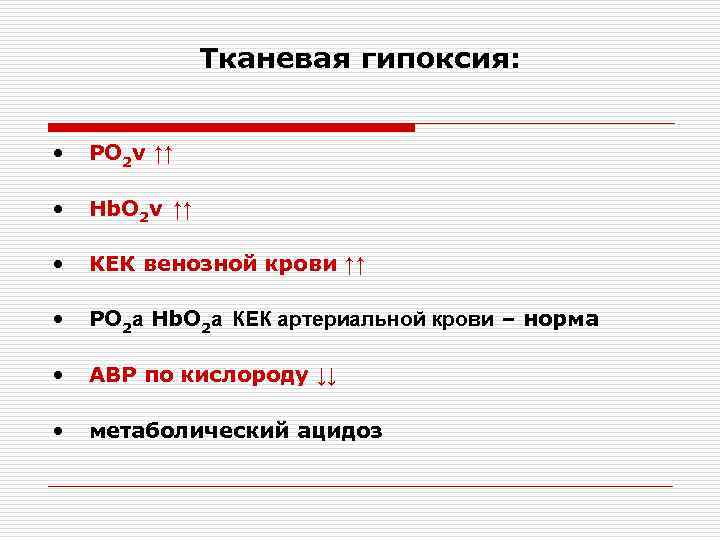 Тканевая гипоксия:

• $PO_2v$ ↑↑

• $HbO_2v$ ↑↑

• КЕК венозной крови ↑↑

• $PO_2a$ $HbO_2a$ КЕК артериальной крови – норма

• АВР по кислороду ↓↓

• метаболический ацидоз